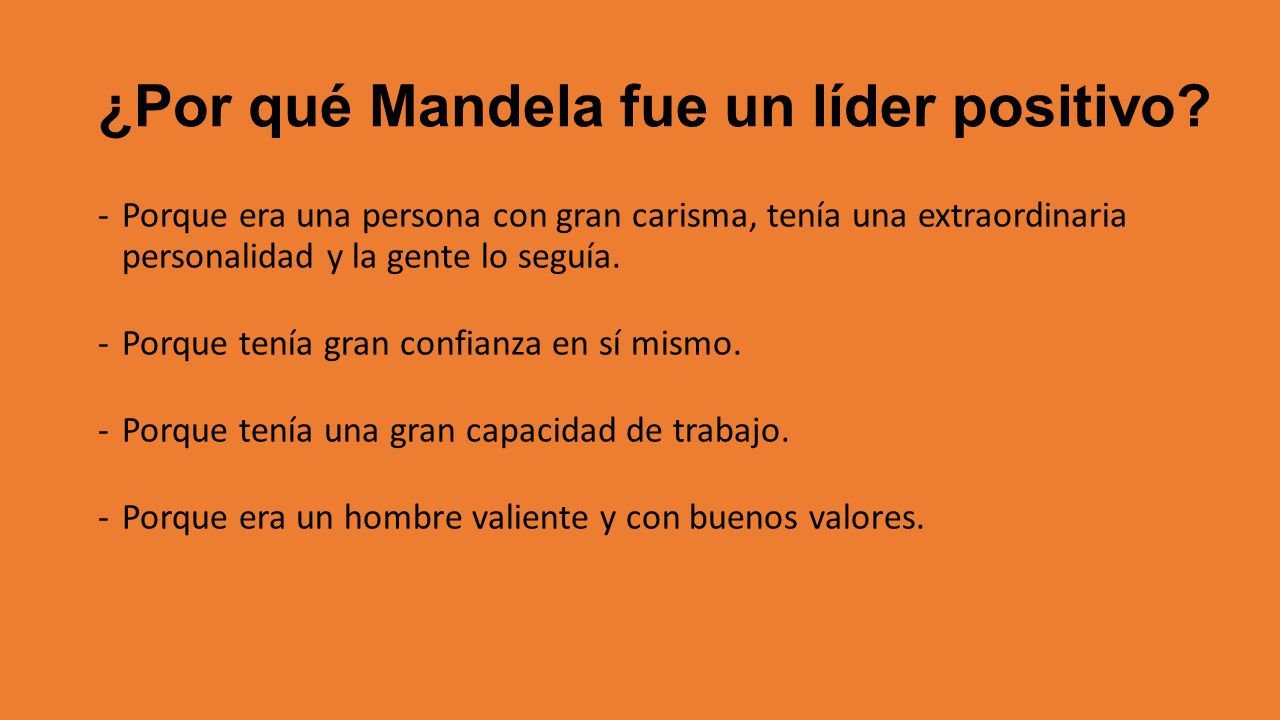 ¿Por qué Mandela fue un líder positivo?

- Porque era una persona con gran carisma, tenía una extraordinaria personalidad y la gente lo seguía.

- Porque tenía gran confianza en sí mismo.

- Porque tenía una gran capacidad de trabajo.

- Porque era un hombre valiente y con buenos valores.